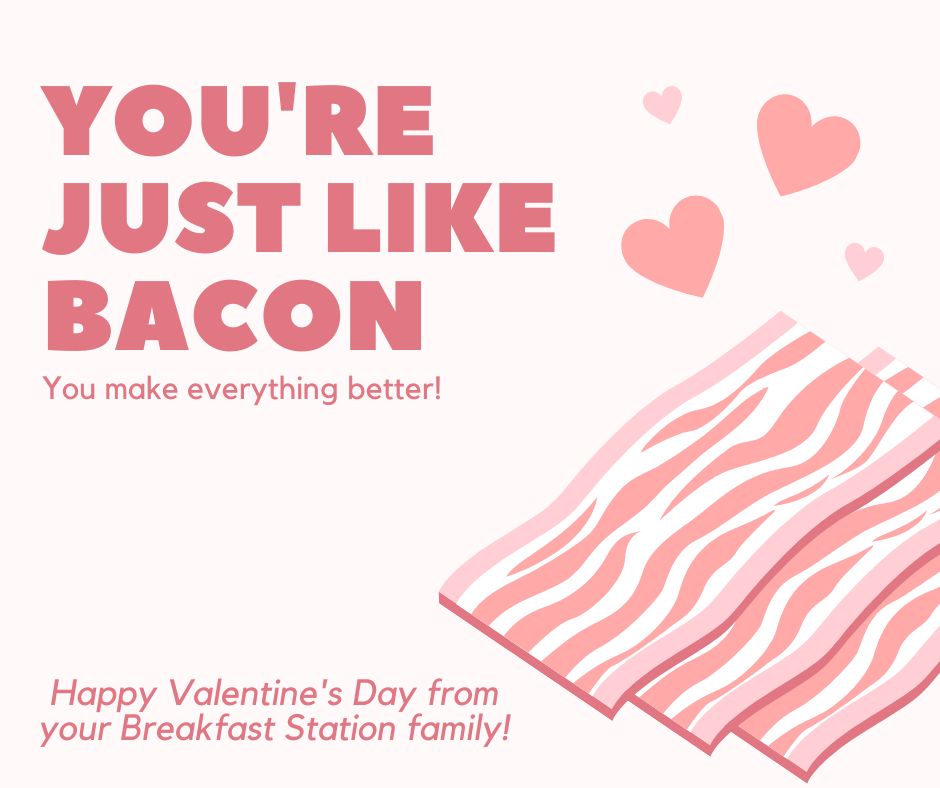 YOU'RE JUST LIKE BACON

You make everything better!

Happy Valentine's Day from your Breakfast Station family!